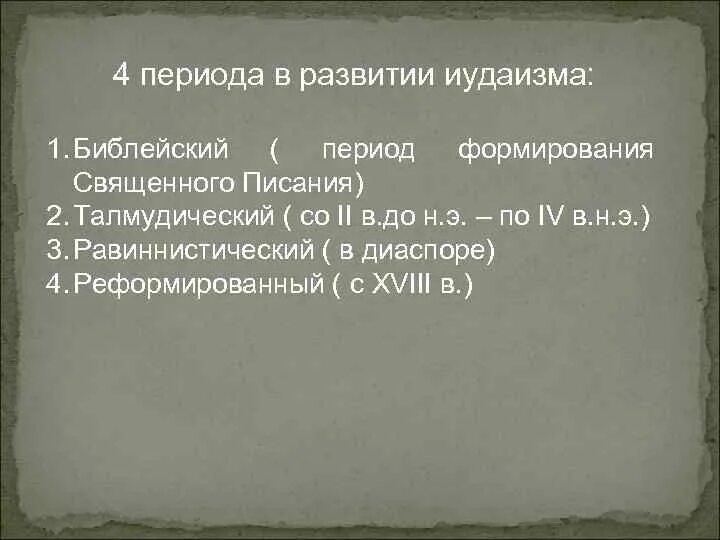 4 периода в развитии иудаизма:

1. Библейский ( период формирования Священного Писания)
2. Талмудический ( со II в.до н.э. – по IV в.н.э.)
3. Равиннистический ( в диаспоре)
4. Реформированный ( с XVIII в.)